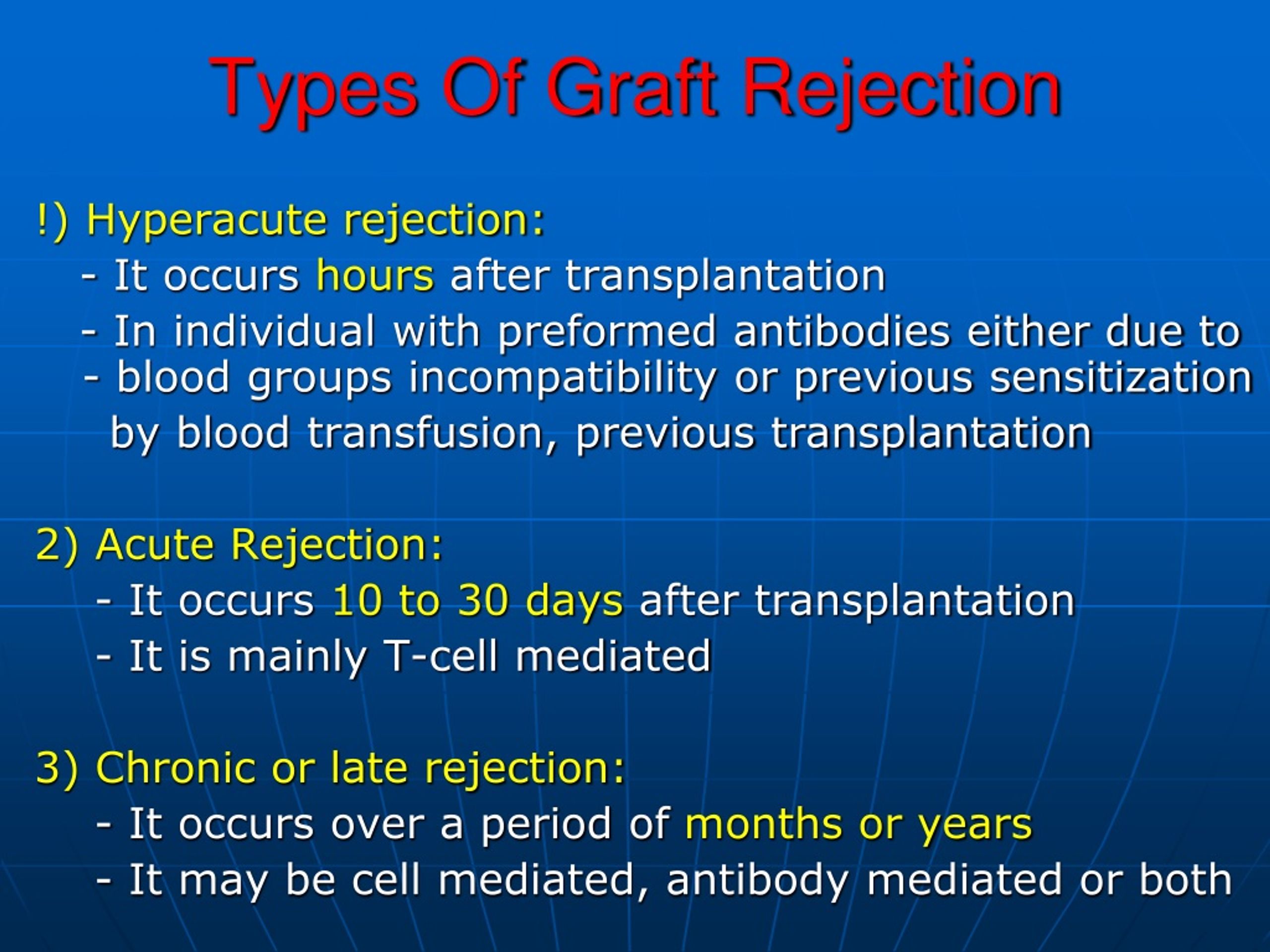 Types Of Graft Rejection

!) Hyperacute rejection:
- It occurs hours after transplantation
- In individual with preformed antibodies either due to
- blood groups incompatibility or previous sensitization by blood transfusion, previous transplantation

2) Acute Rejection:
- It occurs 10 to 30 days after transplantation
- It is mainly T-cell mediated

3) Chronic or late rejection:
- It occurs over a period of months or years
- It may be cell mediated, antibody mediated or both